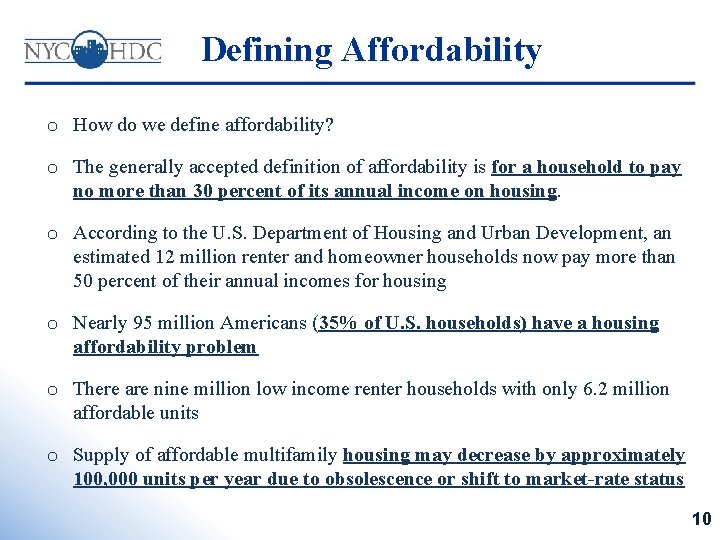 NYC HDC

Defining Affordability

o How do we define affordability?

o The generally accepted definition of affordability is for a household to pay no more than 30 percent of its annual income on housing.

o According to the U.S. Department of Housing and Urban Development, an estimated 12 million renter and homeowner households now pay more than 50 percent of their annual incomes for housing

o Nearly 95 million Americans (35% of U.S. households) have a housing affordability problem

o There are nine million low income renter households with only 6.2 million affordable units

o Supply of affordable multifamily housing may decrease by approximately 100,000 units per year due to obsolescence or shift to market-rate status

10